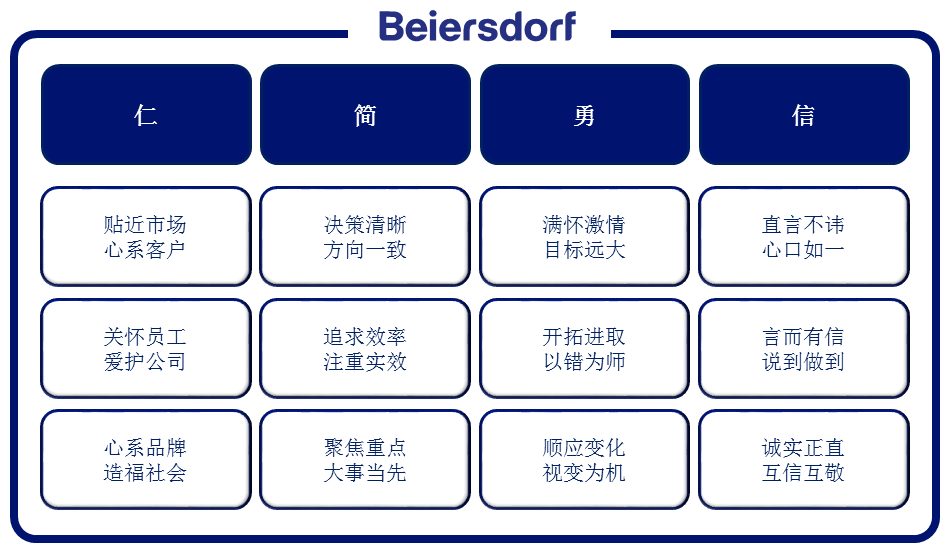 Beiersdorf

| 仁 | 简 | 勇 | 信 |
|---|---|---|---|
| 贴近市场 心系客户 | 决策清晰 方向一致 | 满怀激情 目标远大 | 直言不讳 心口如一 |
| 关怀员工 爱护公司 | 追求效率 注重实效 | 开拓进取 以错为师 | 言而有信 说到做到 |
| 心系品牌 造福社会 | 聚焦重点 大事当先 | 顺应变化 视变为机 | 诚实正直 互信互敬 |